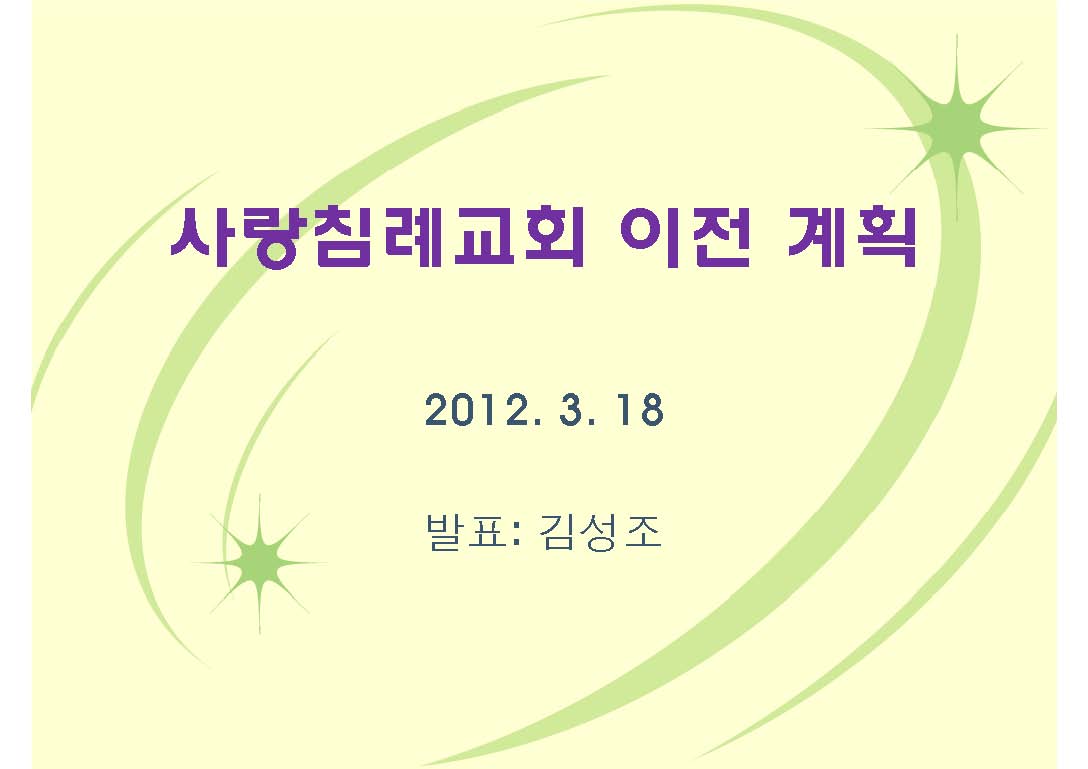 사랑침례교회 이전 계획

2012. 3. 18

발표: 김성조